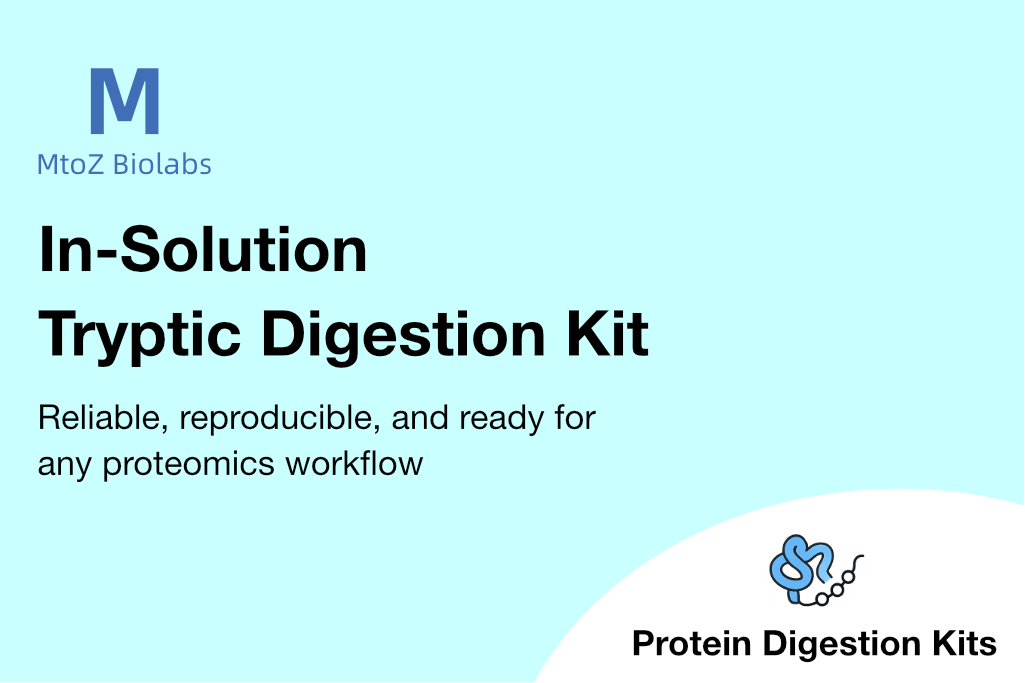 M
MtoZ Biolabs

In-Solution
Tryptic Digestion Kit

Reliable, reproducible, and ready for any proteomics workflow

Protein Digestion Kits